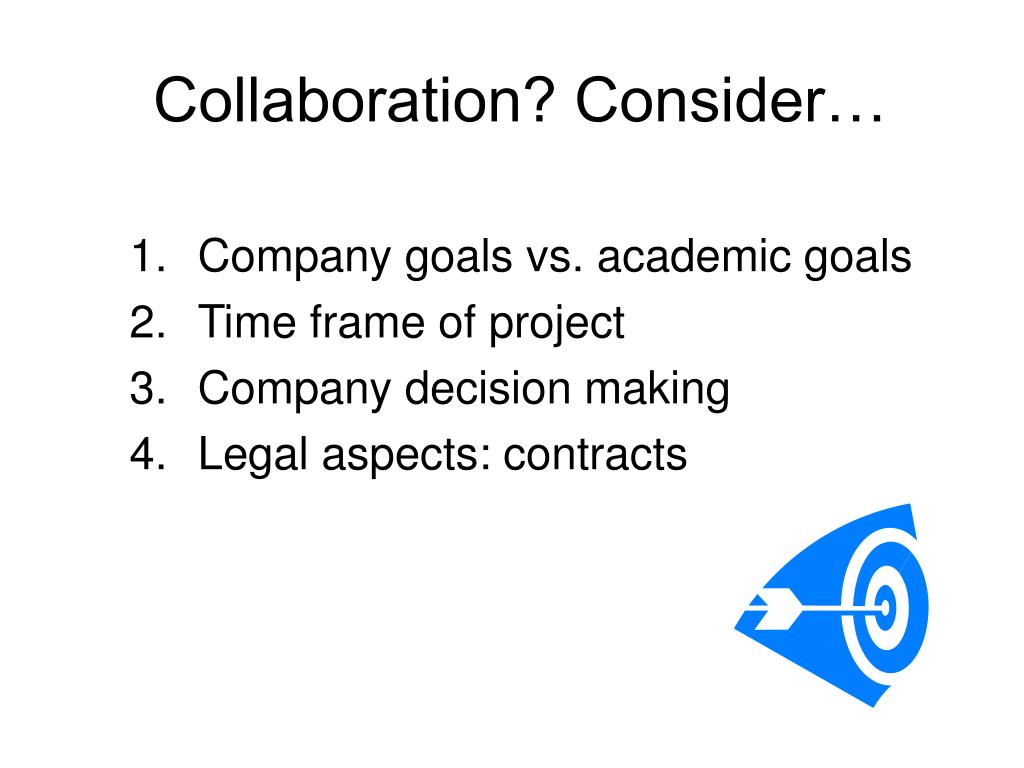 Collaboration? Consider…

1. Company goals vs. academic goals
2. Time frame of project
3. Company decision making
4. Legal aspects: contracts